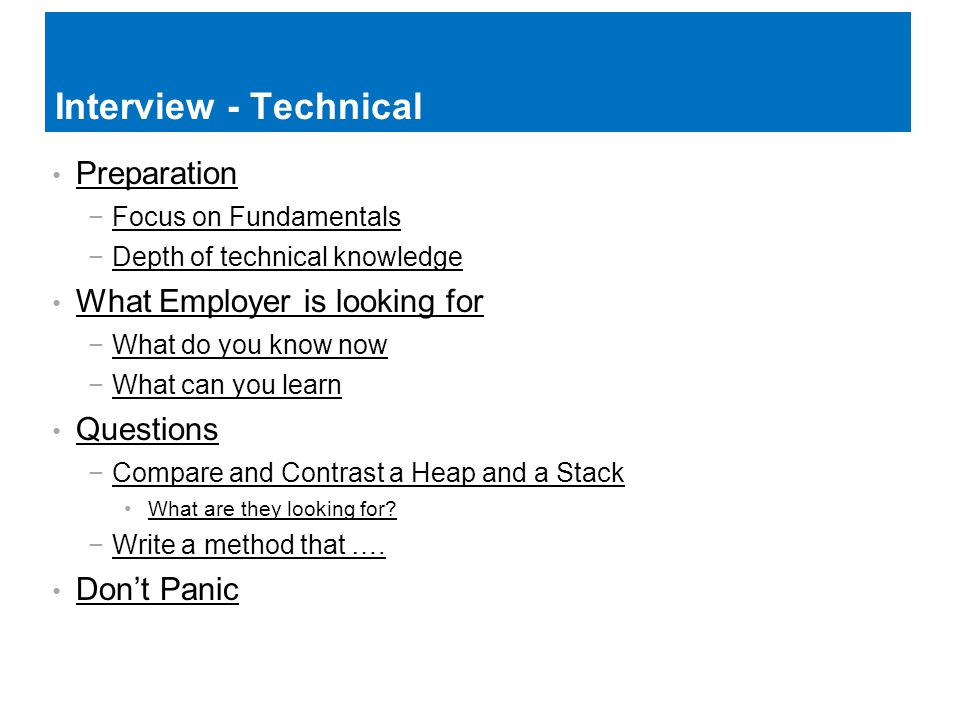 Interview - Technical

• Preparation
 − Focus on Fundamentals
 − Depth of technical knowledge
• What Employer is looking for
 − What do you know now
 − What can you learn
• Questions
 − Compare and Contrast a Heap and a Stack
  • What are they looking for?
 − Write a method that ….
• Don’t Panic